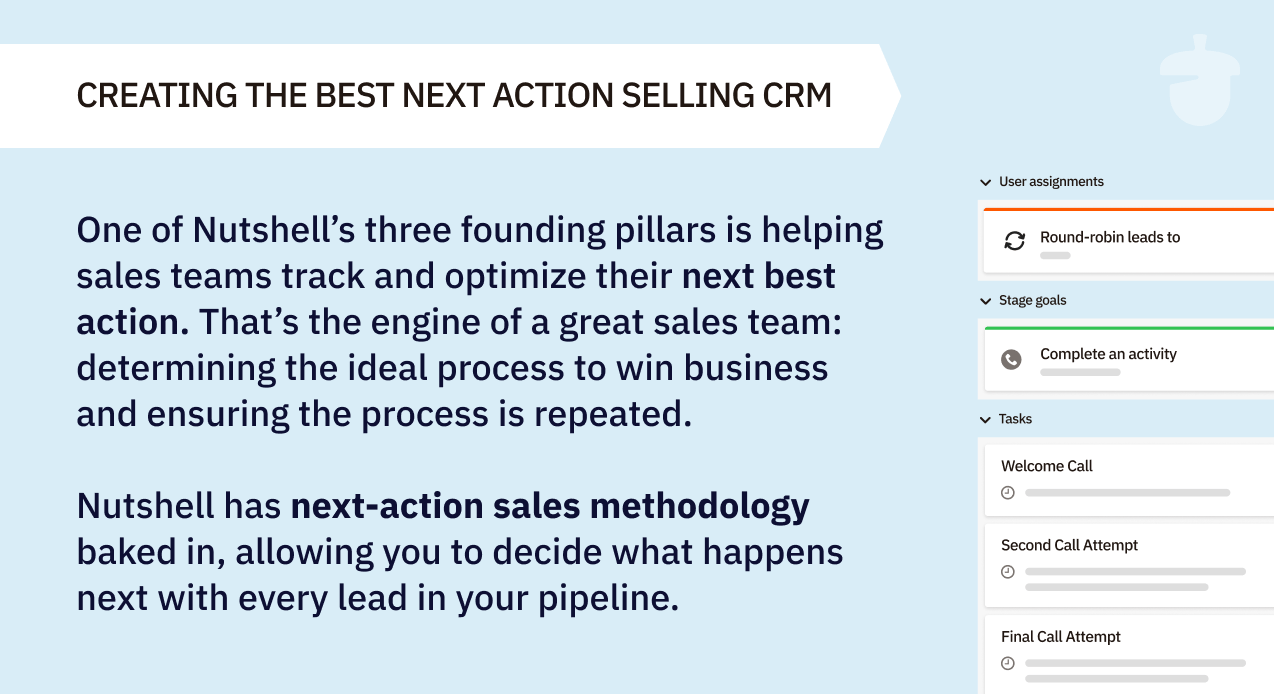 CREATING THE BEST NEXT ACTION SELLING CRM

One of Nutshell's three founding pillars is helping sales teams track and optimize their next best action. That's the engine of a great sales team: determining the ideal process to win business and ensuring the process is repeated.

Nutshell has next-action sales methodology baked in, allowing you to decide what happens next with every lead in your pipeline.

User assignments

Round-robin leads to

Stage goals

Complete an activity

Tasks

Welcome Call

Second Call Attempt

Final Call Attempt